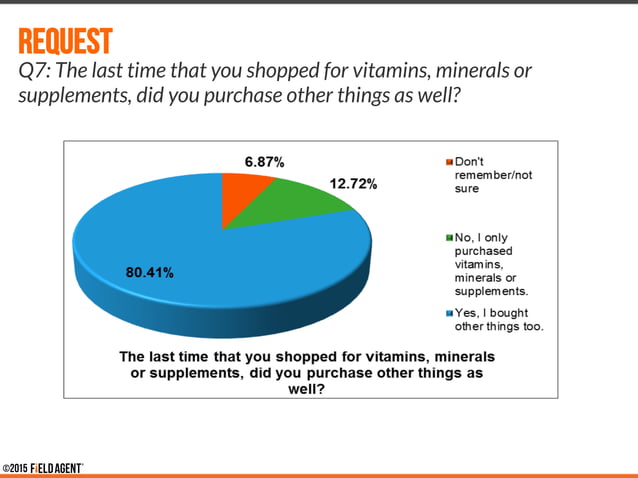 REQUEST
Q7: The last time that you shopped for vitamins, minerals or supplements, did you purchase other things as well?

6.87%
12.72%
80.41%

Don't remember/not sure
No, I only purchased vitamins, minerals or supplements.
Yes, I bought other things too.

The last time that you shopped for vitamins, minerals or supplements, did you purchase other things as well?

©2015 FIELD AGENT